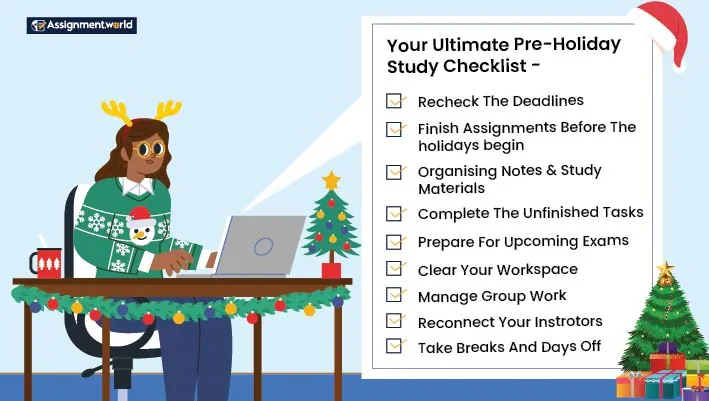 Assignment.world

Your Ultimate Pre-Holiday Study Checklist -

Recheck The Deadlines

Finish Assignments Before The holidays begin

Organising Notes & Study Materials

Complete The Unfinished Tasks

Prepare For Upcoming Exams

Clear Your Workspace

Manage Group Work

Reconnect Your Instrotors

Take Breaks And Days Off